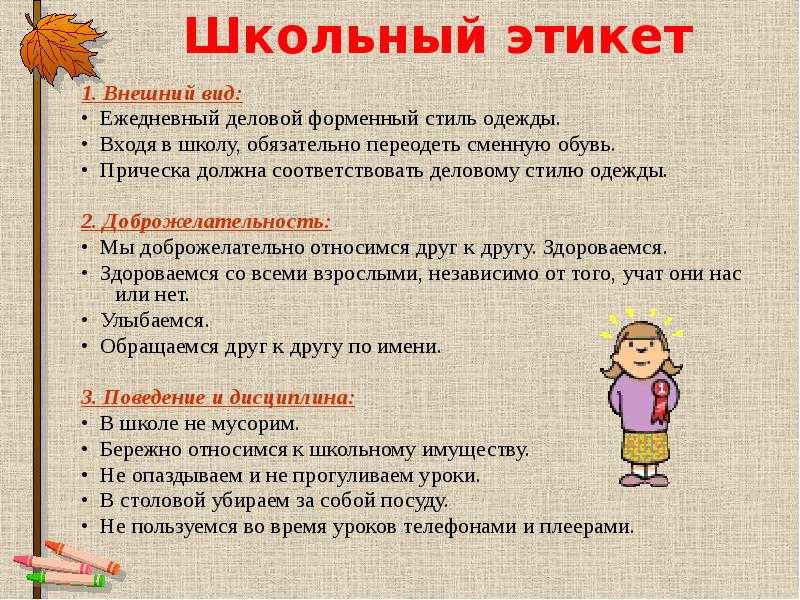 Школьный этикет

1. Внешний вид:
• Ежедневный деловой форменный стиль одежды.
• Входя в школу, обязательно переодеть сменную обувь.
• Прическа должна соответствовать деловому стилю одежды.

2. Доброжелательность:
• Мы доброжелательно относимся друг к другу. Здороваемся.
• Здороваемся со всеми взрослыми, независимо от того, учат они нас или нет.
• Улыбаемся.
• Обращаемся друг к другу по имени.

3. Поведение и дисциплина:
• В школе не мусорим.
• Бережно относимся к школьному имуществу.
• Не опаздываем и не прогуливаем уроки.
• В столовой убираем за собой посуду.
• Не пользуемся во время уроков телефонами и плеерами.

1